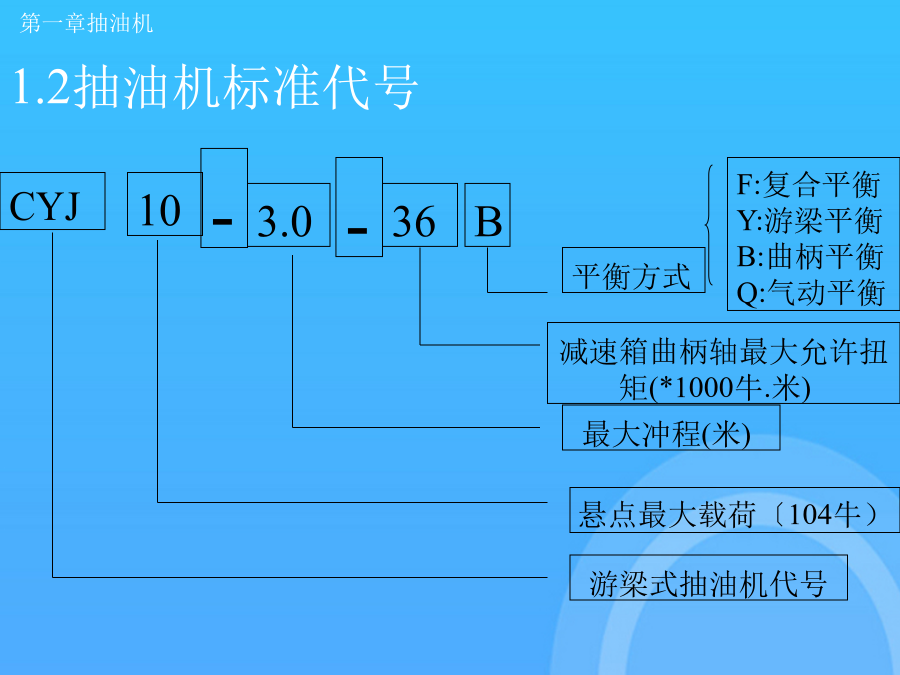 第一章抽油机

1.2抽油机标准代号

CYJ

10

-

3.0

-

36

B

平衡方式

F:复合平衡
Y:游梁平衡
B:曲柄平衡
Q:气动平衡

减速箱曲柄轴最大允许扭矩(*1000牛.米)

最大冲程(米)

悬点最大载荷〔104牛〕

游梁式抽油机代号